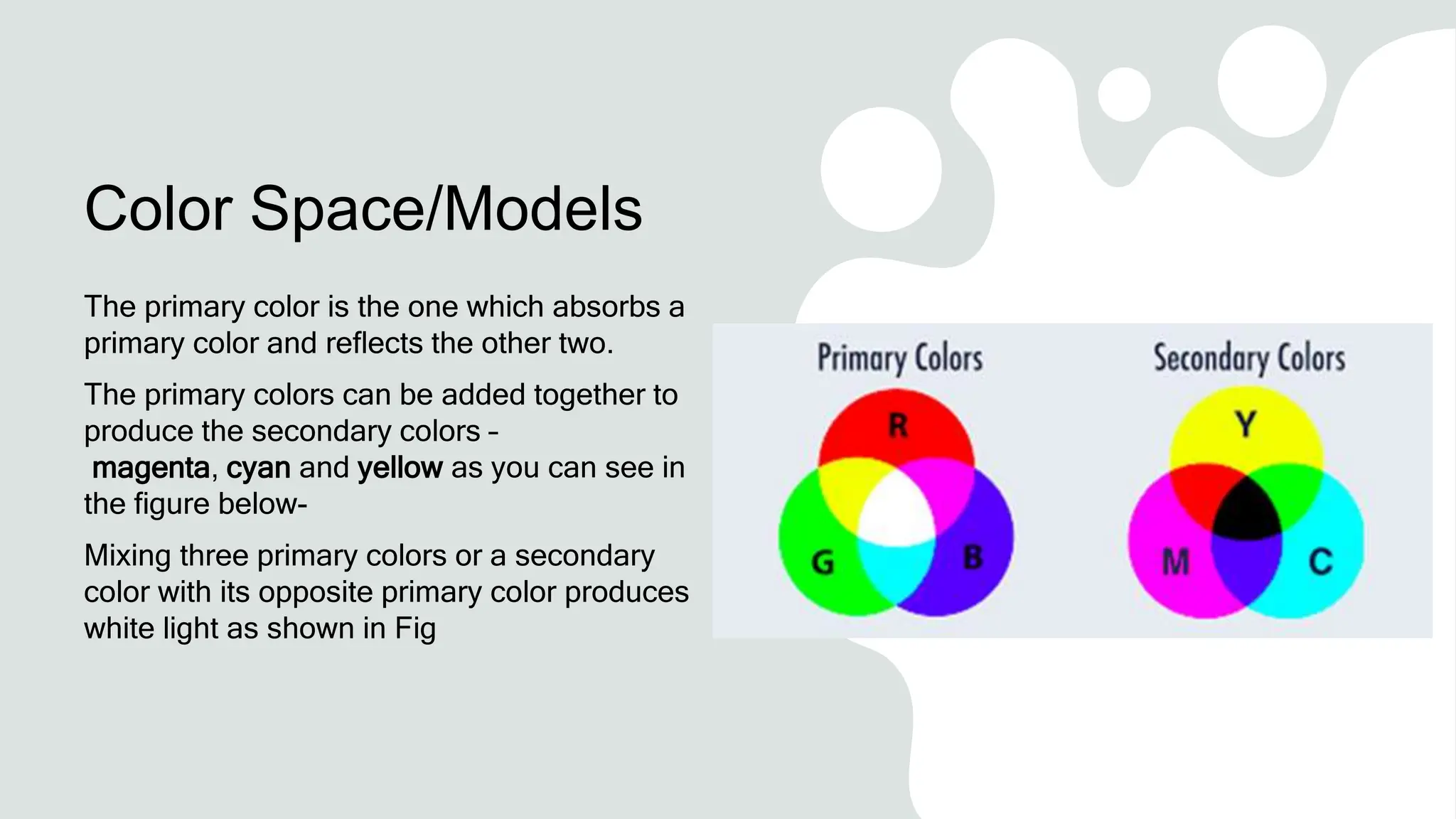 Color Space/Models

The primary color is the one which absorbs a primary color and reflects the other two.

The primary colors can be added together to produce the secondary colors – magenta, cyan and yellow as you can see in the figure below-

Mixing three primary colors or a secondary color with its opposite primary color produces white light as shown in Fig

Primary Colors

R

G

B

Secondary Colors

Y

M

C